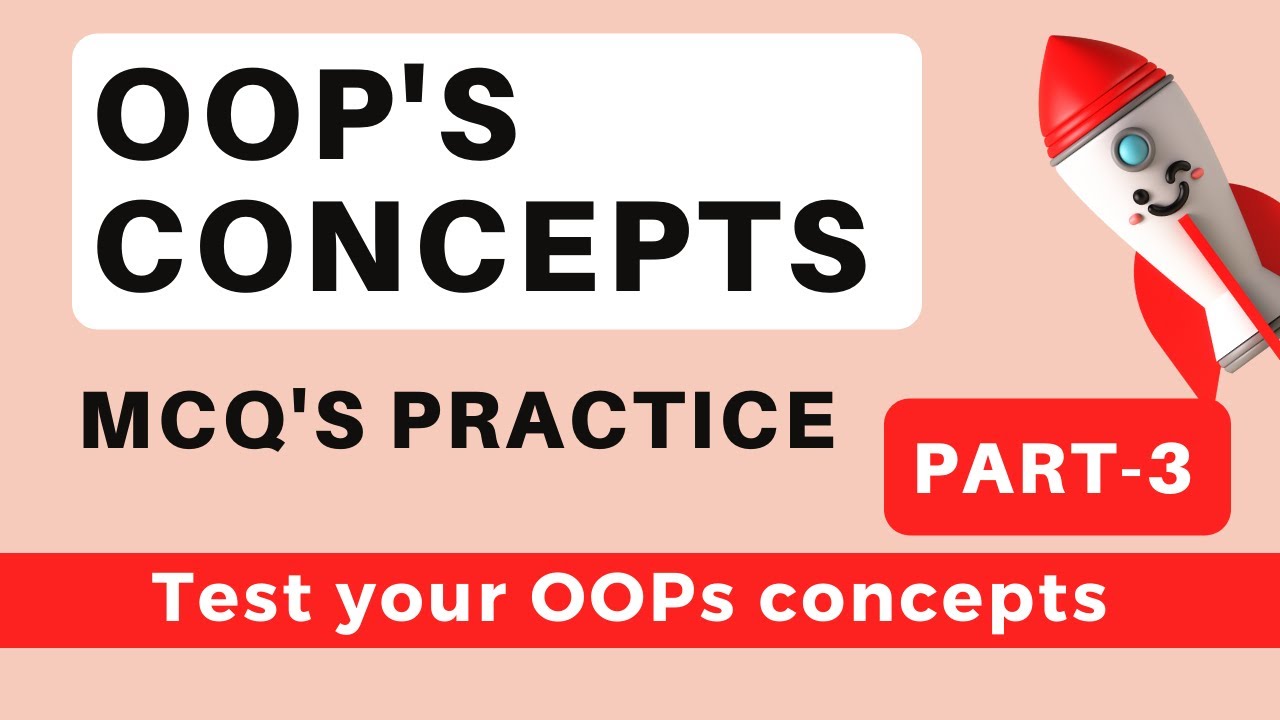 OOP'S CONCEPTS

MCQ'S PRACTICE

PART-3

Test your OOPs concepts